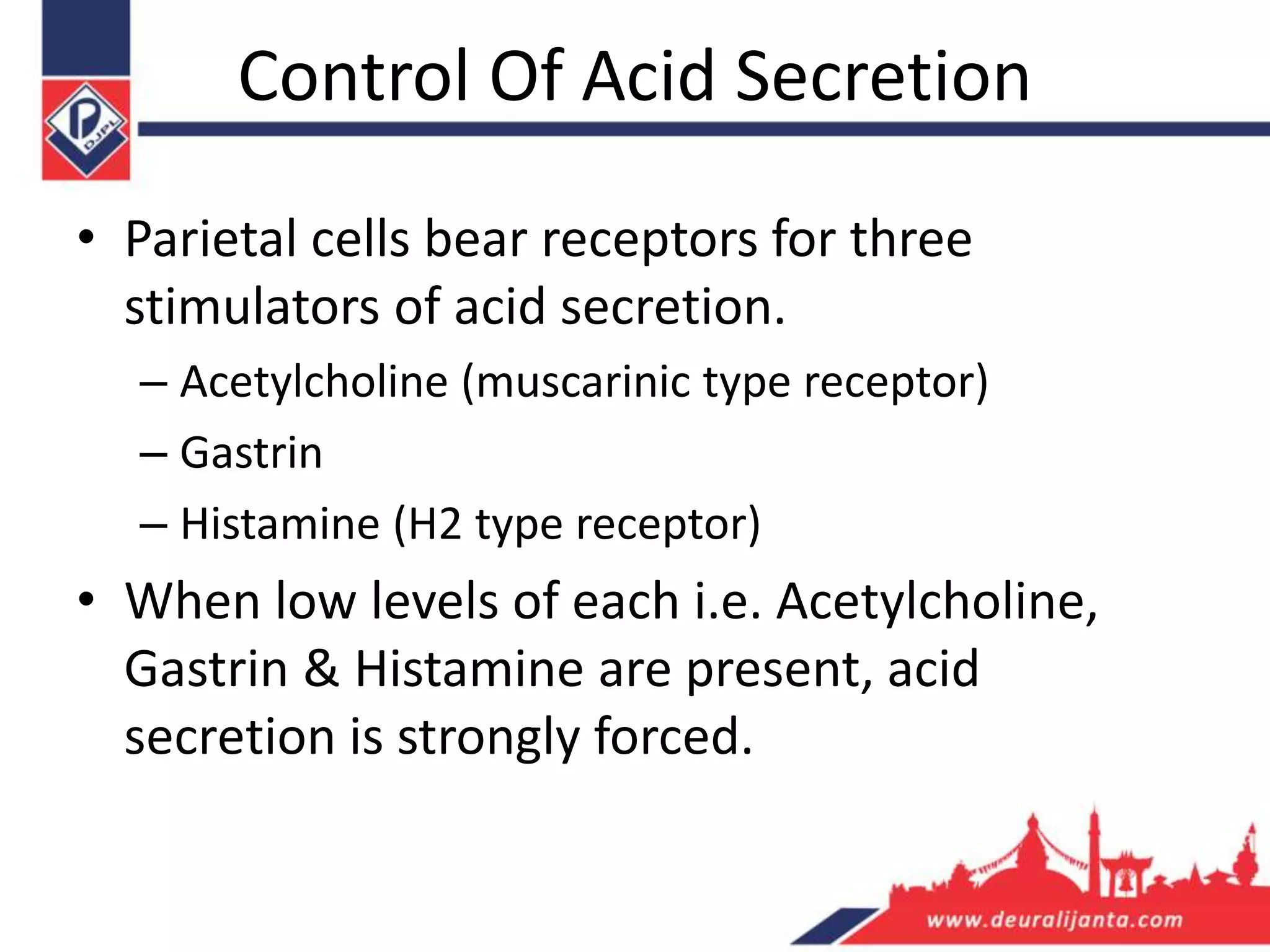 DJPL

Control Of Acid Secretion

• Parietal cells bear receptors for three stimulators of acid secretion.
– Acetylcholine (muscarinic type receptor)
– Gastrin
– Histamine (H2 type receptor)
• When low levels of each i.e. Acetylcholine, Gastrin & Histamine are present, acid secretion is strongly forced.

www.deuralijanta.com